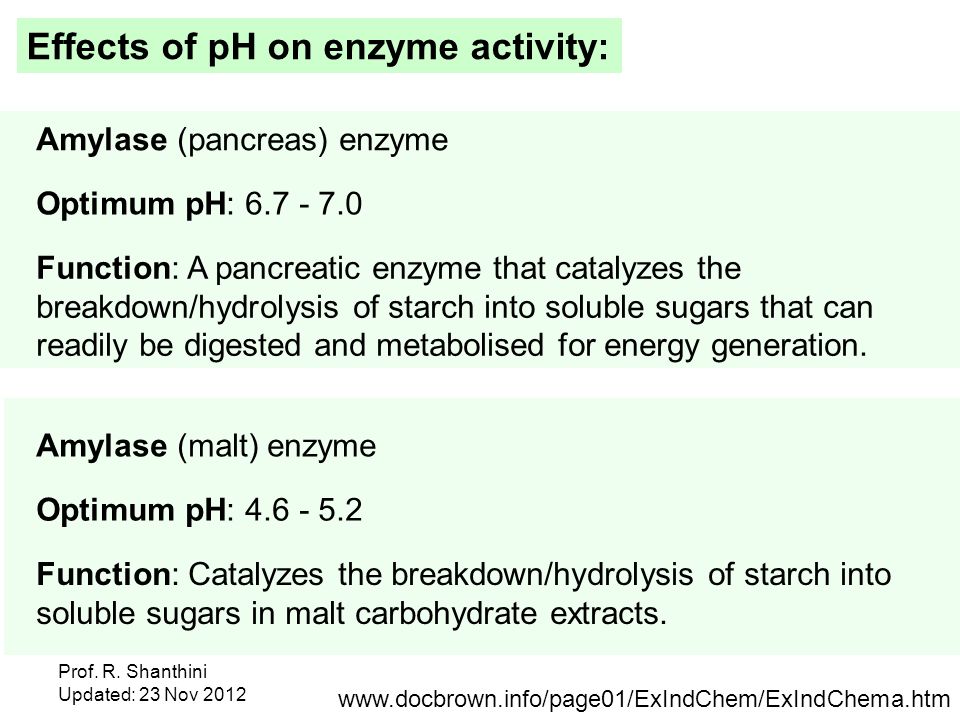 Effects of pH on enzyme activity:

Amylase (pancreas) enzyme

Optimum pH: 6.7 - 7.0

Function: A pancreatic enzyme that catalyzes the breakdown/hydrolysis of starch into soluble sugars that can readily be digested and metabolised for energy generation.

Amylase (malt) enzyme

Optimum pH: 4.6 - 5.2

Function: Catalyzes the breakdown/hydrolysis of starch into soluble sugars in malt carbohydrate extracts.

Prof. R. Shanthini
Updated: 23 Nov 2012

www.docbrown.info/page01/ExIndChem/ExIndChema.htm